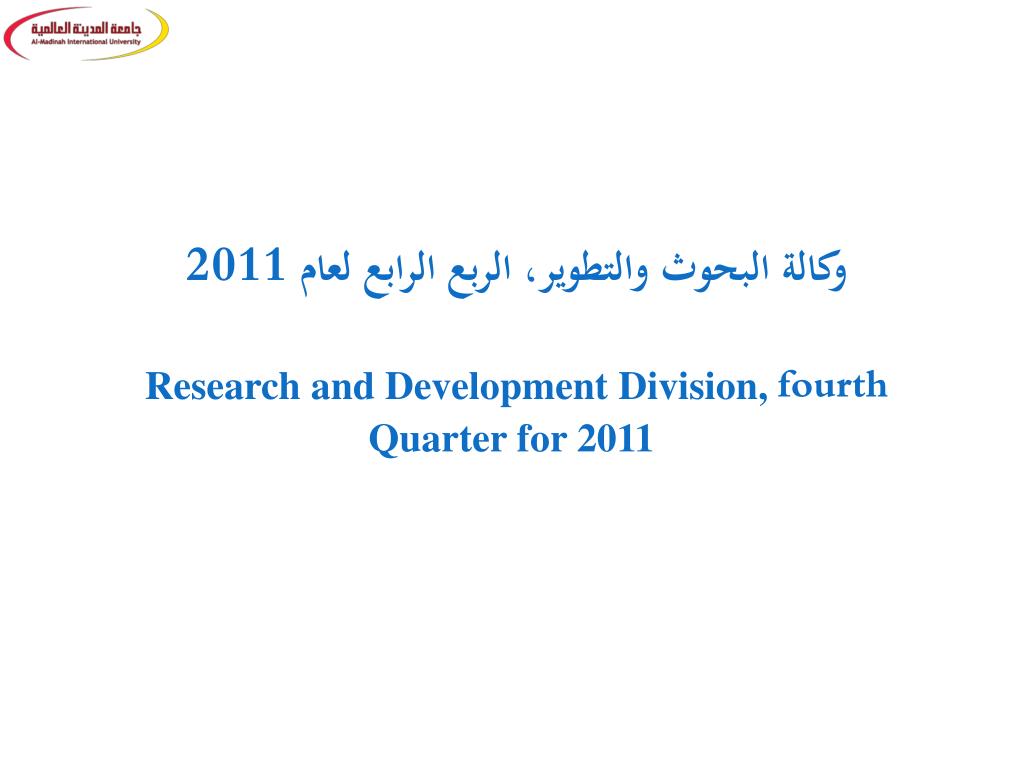 جامعة المدينة العالمية
Al-Madinah International University

وكالة البحوث والتطوير، الربع الرابع لعام 2011

Research and Development Division, fourth Quarter for 2011